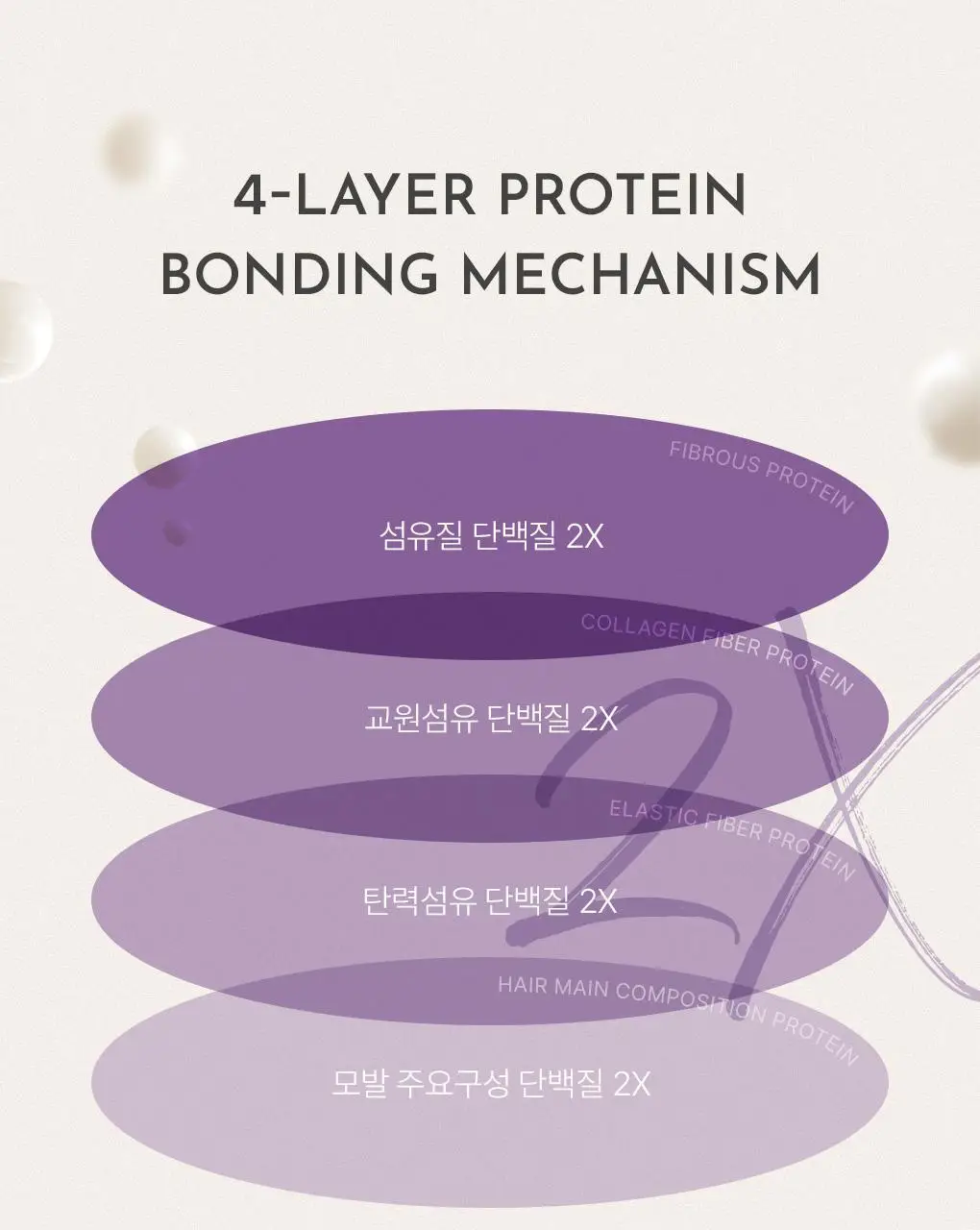 4-LAYER PROTEIN BONDING MECHANISM

FIBROUS PROTEIN

섬유질 단백질 2X

COLLAGEN FIBER PROTEIN

교원섬유 단백질 2X

ELASTIC FIBER PROTEIN

탄력섬유 단백질 2X

HAIR MAIN COMPOSITION PROTEIN

모발 주요구성 단백질 2X

2X